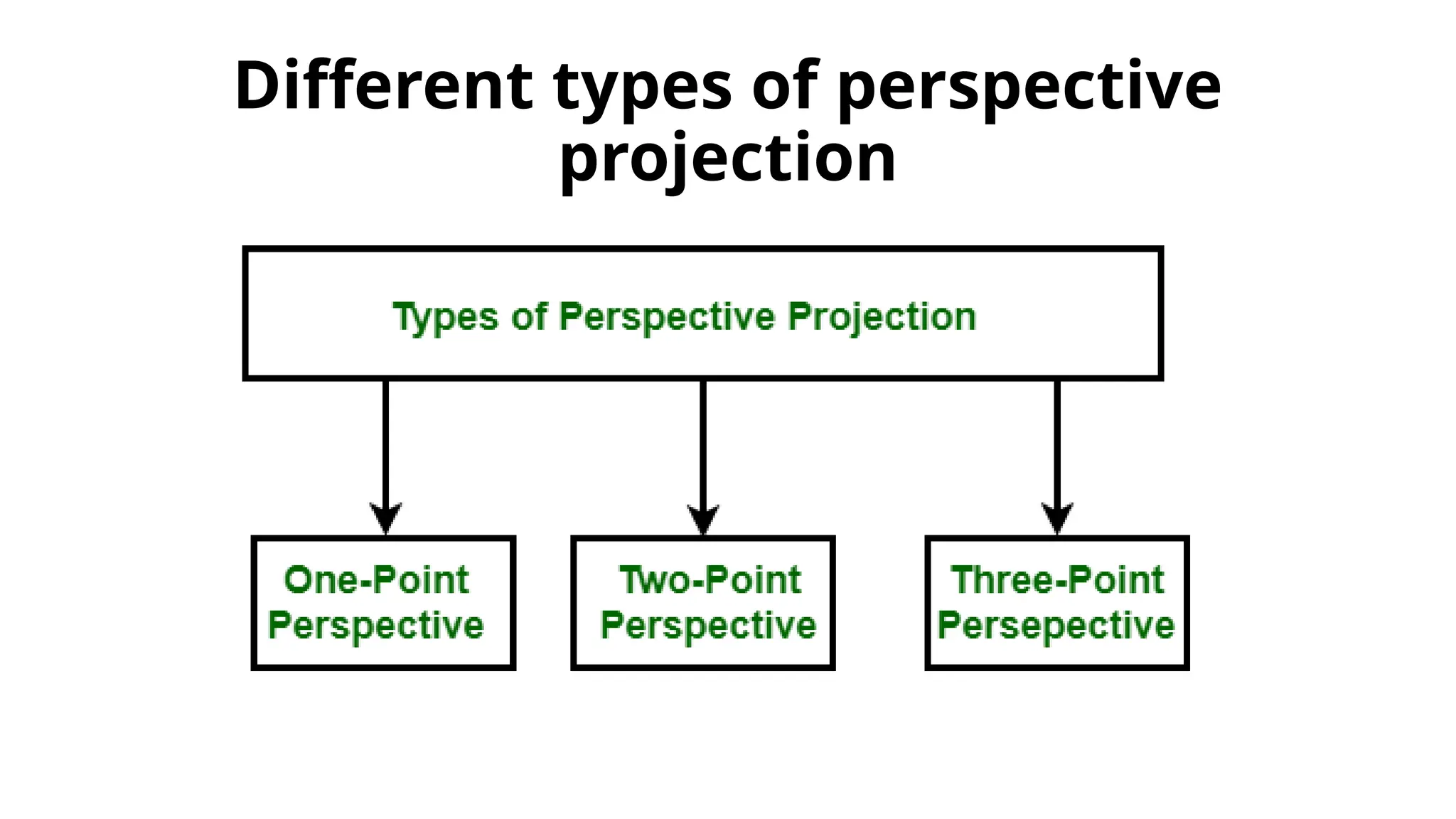 Different types of perspective projection

Types of Perspective Projection

One-Point Perspective

Two-Point Perspective

Three-Point Persepective